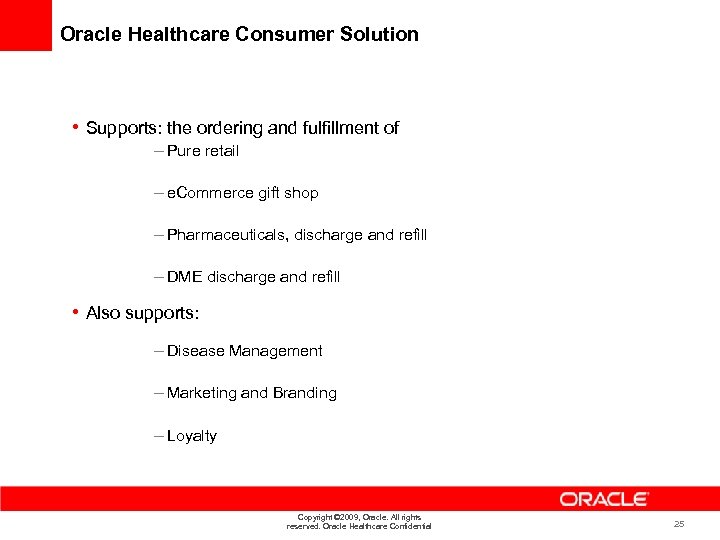 Oracle Healthcare Consumer Solution

• Supports: the ordering and fulfillment of
– Pure retail
– eCommerce gift shop
– Pharmaceuticals, discharge and refill
– DME discharge and refill

• Also supports:
– Disease Management
– Marketing and Branding
– Loyalty

ORACLE

Copyright ©2009, Oracle. All rights reserved. Oracle Healthcare Confidential

25